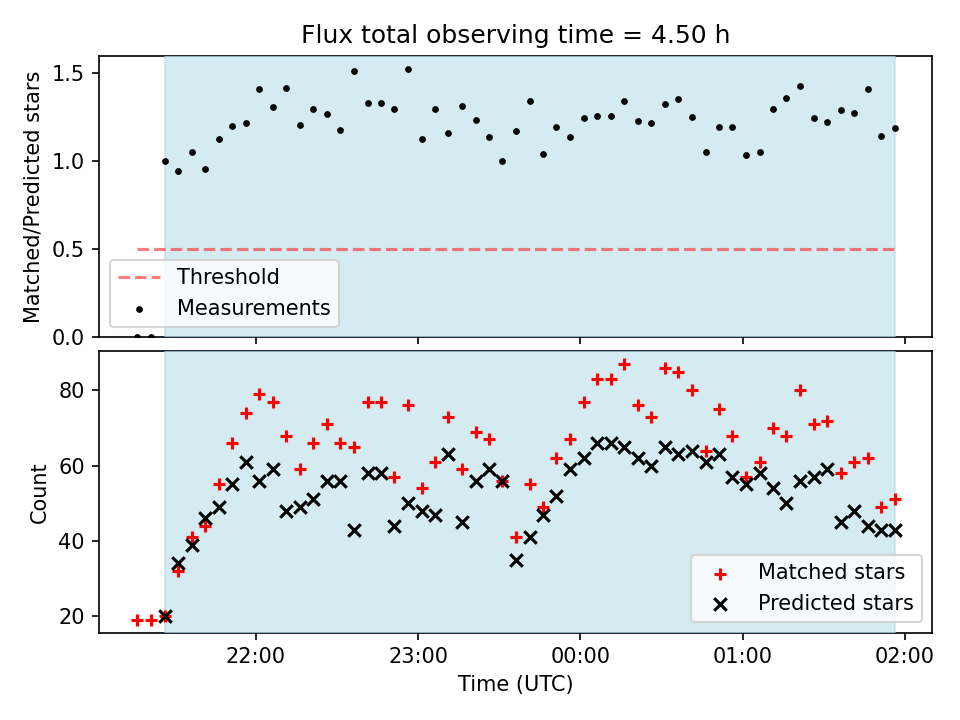 Flux total observing time = 4.50 h

Matched/Predicted stars

1.5
1.0
0.5
0.0

Threshold
Measurements

Count

80
60
40
20

Matched stars
Predicted stars

22:00
23:00
00:00
01:00
02:00

Time (UTC)